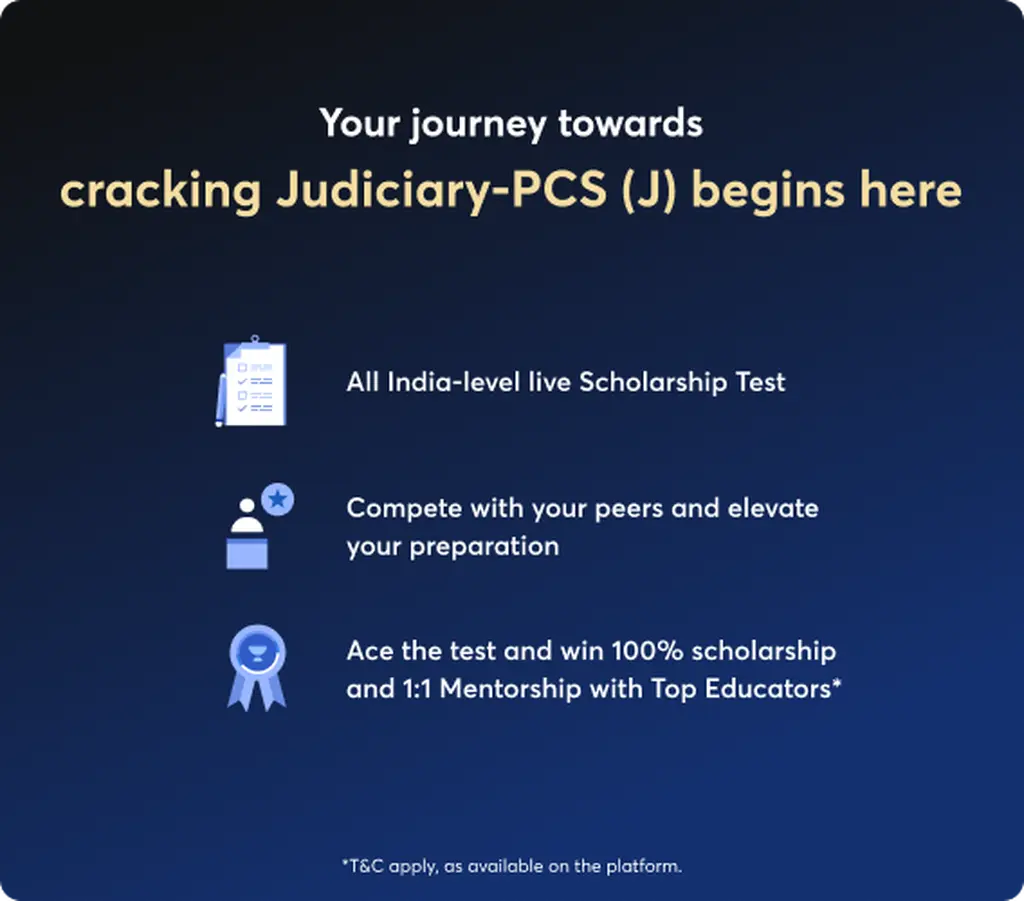 Your journey towards
cracking Judiciary-PCS (J) begins here

All India-level live Scholarship Test

Compete with your peers and elevate your preparation

Ace the test and win 100% scholarship and 1:1 Mentorship with Top Educators*

*T&C apply, as available on the platform.